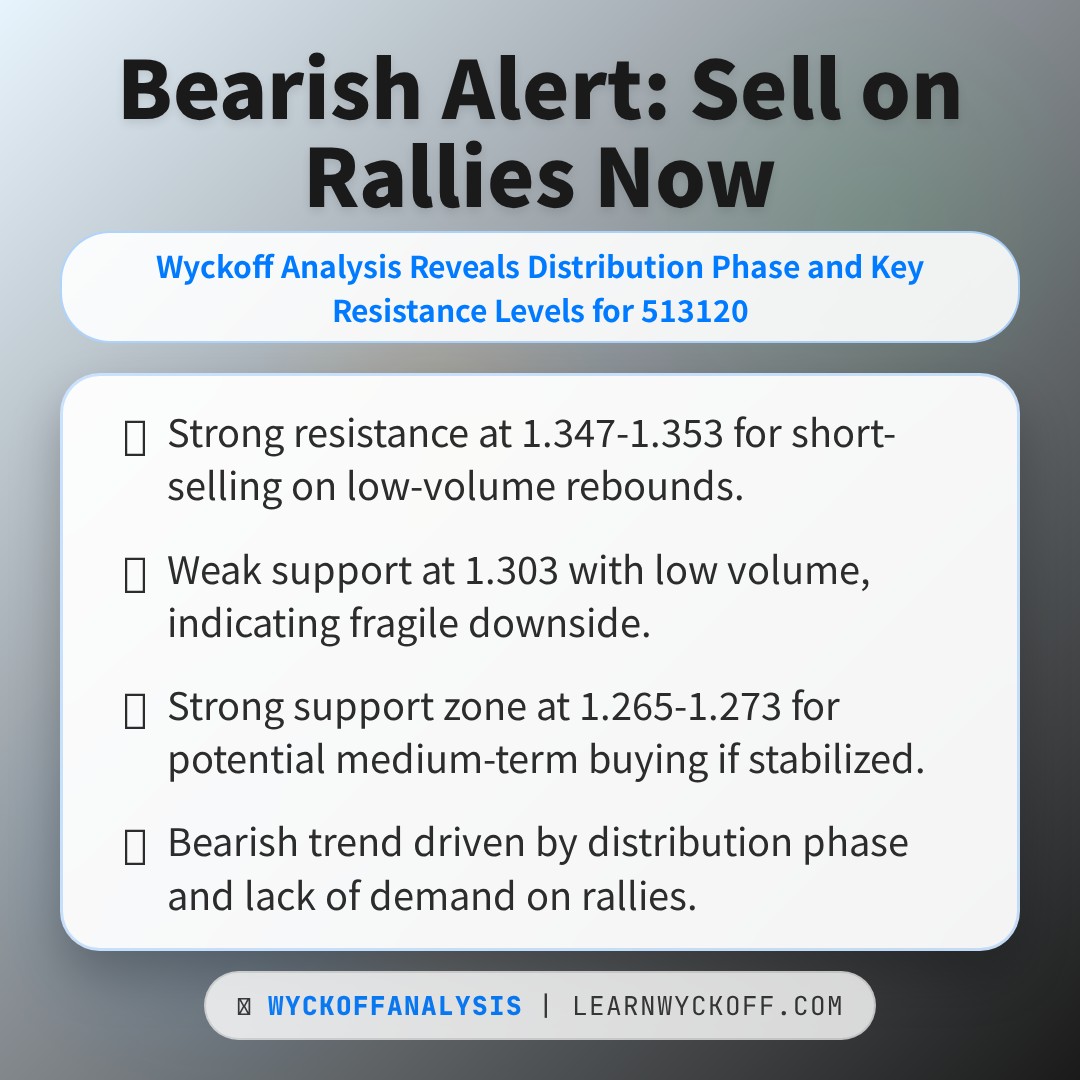 Bearish Alert: Sell on Rallies Now

Wyckoff Analysis Reveals Distribution Phase and Key Resistance Levels for 513120

Strong resistance at 1.347-1.353 for short-selling on low-volume rebounds.

Weak support at 1.303 with low volume, indicating fragile downside.

Strong support zone at 1.265-1.273 for potential medium-term buying if stabilized.

Bearish trend driven by distribution phase and lack of demand on rallies.

WYCKOFFANALYSIS | LEARNWYCKOFF.COM